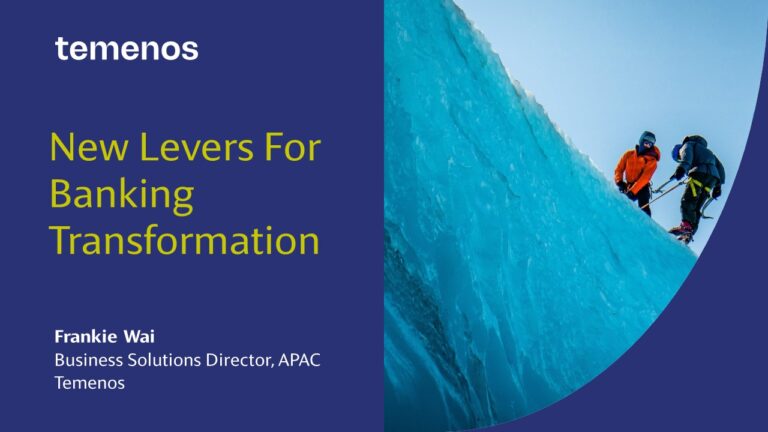 temenos

New Levers For Banking Transformation

Frankie Wai
Business Solutions Director, APAC
Temenos